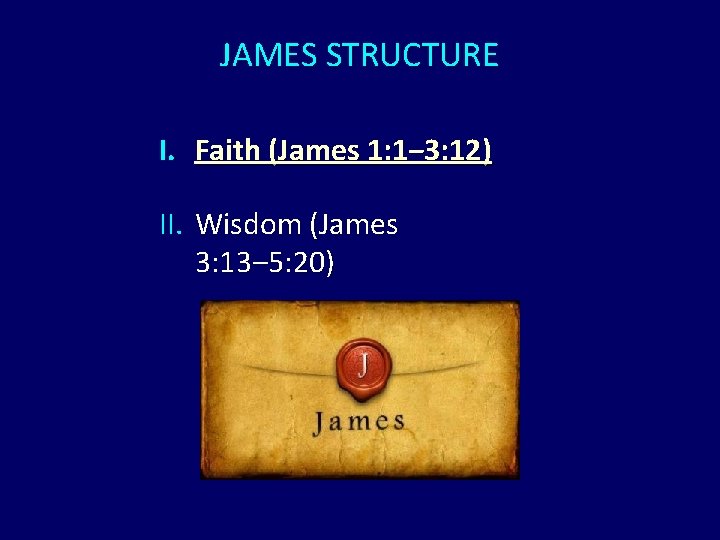 JAMES STRUCTURE

I. Faith (James 1:1–3:12)

II. Wisdom (James 3:13–5:20)

J

James